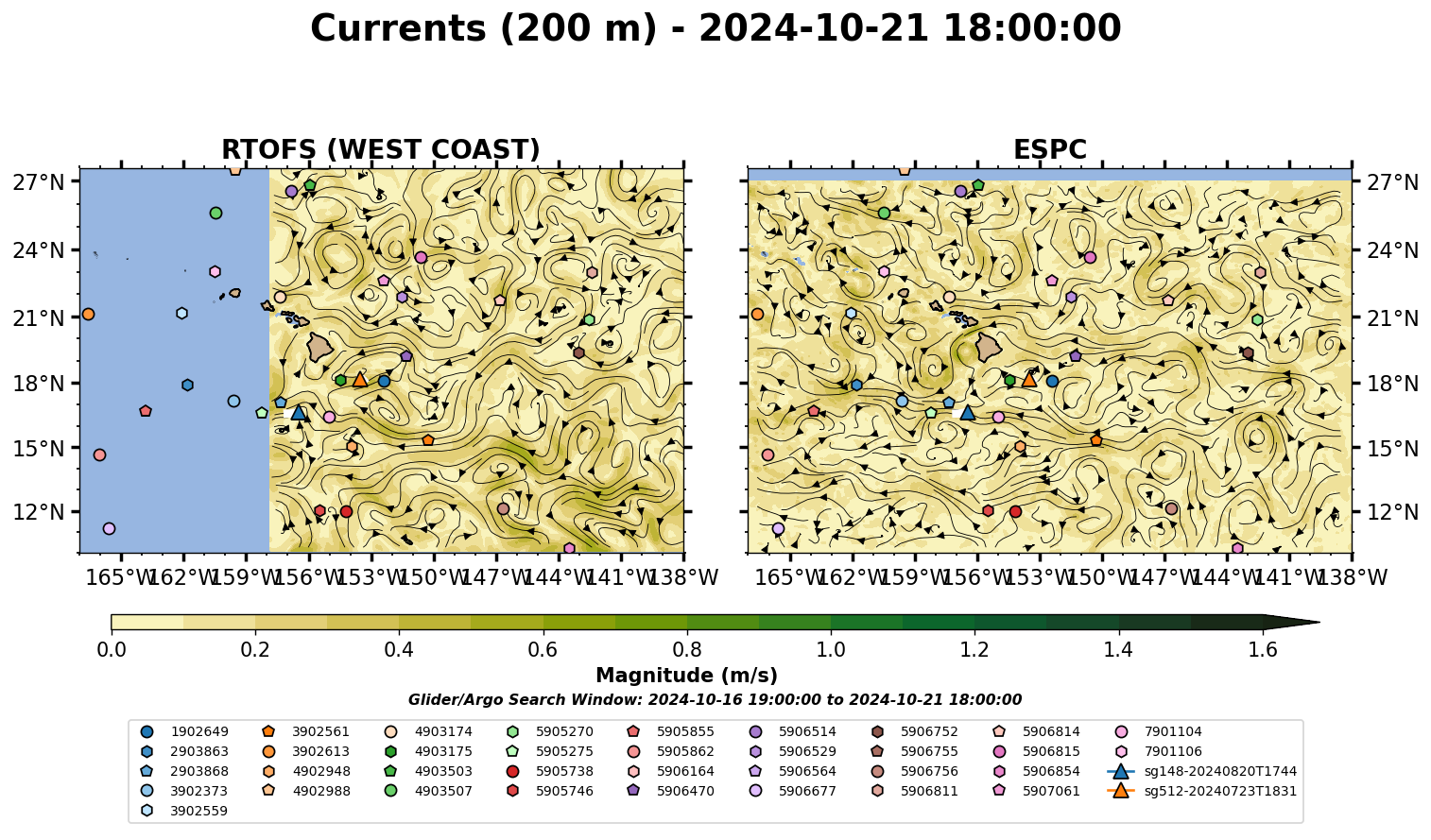 Currents (200 m) - 2024-10-21 18:00:00

RTOFS (WEST COAST)

27°N
24°N
21°N
18°N
15°N
12°N

165°W 162°W 159°W 156°W 153°W 150°W 147°W 144°W 141°W 138°W

ESPC

27°N
24°N
21°N
18°N
15°N
12°N

165°W 162°W 159°W 156°W 153°W 150°W 147°W 144°W 141°W 138°W

0.0 0.2 0.4 0.6 0.8 1.0 1.2 1.4 1.6

Magnitude (m/s)

Glider/Argo Search Window: 2024-10-16 19:00:00 to 2024-10-21 18:00:00

1902649
2903863
2903868
3902373
3902559
3902561
3902613
4902948
4902988
4903174
4903175
4903503
4903507
5905270
5905275
5905738
5905746
5905855
5905862
5906164
5906470
5906514
5906529
5906564
5906677
5906752
5906755
5906756
5906811
5906814
5906815
5906854
5907061
7901104
7901106
sg148-20240820T1744
sg512-20240723T1831